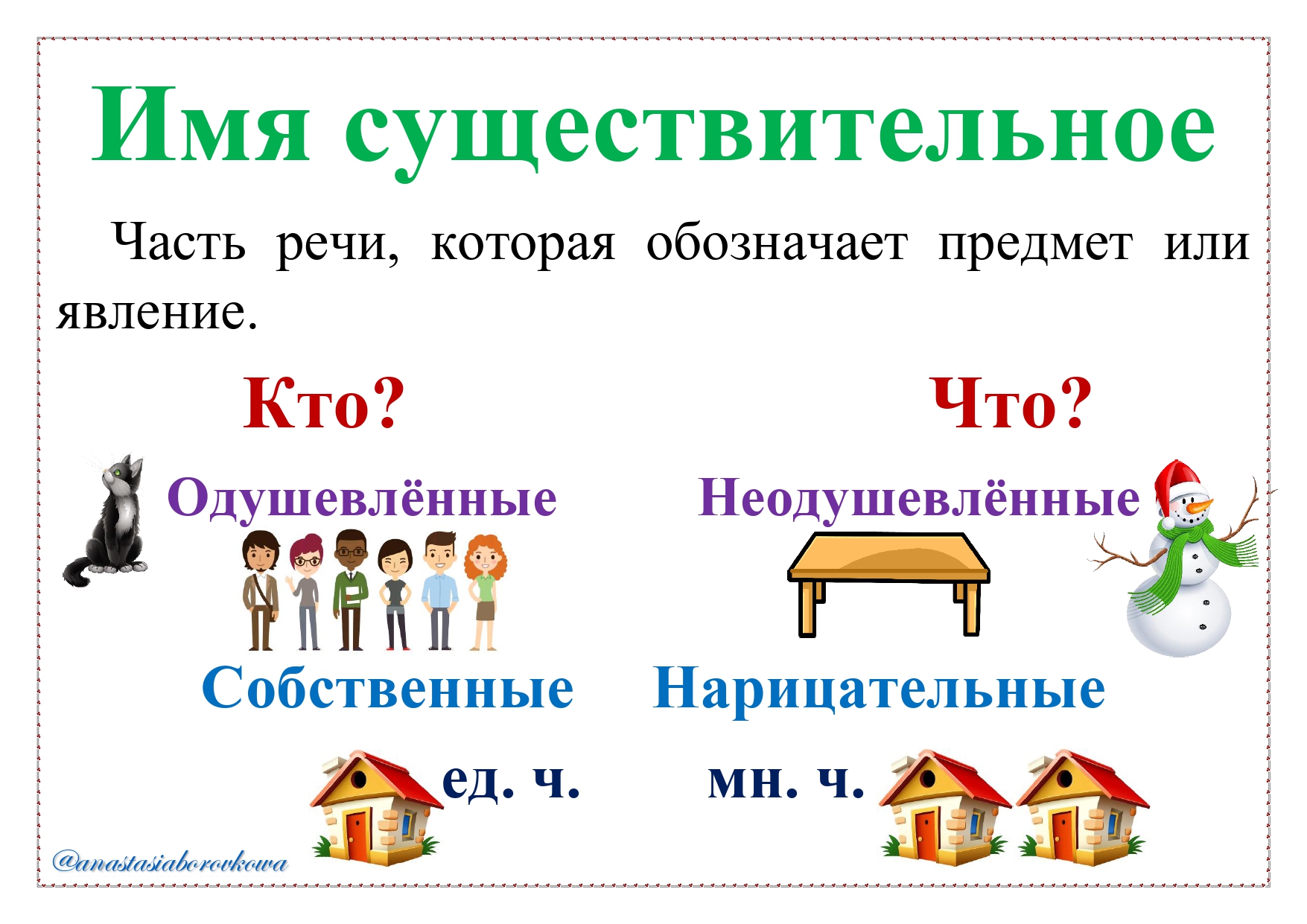 Имя существительное

Часть речи, которая обозначает предмет или явление.

Кто?

Что?

Одушевлённые

Неодушевлённые

Собственные

Нарицательные

ед. ч.

мн. ч.

@anastasiaborovkowa